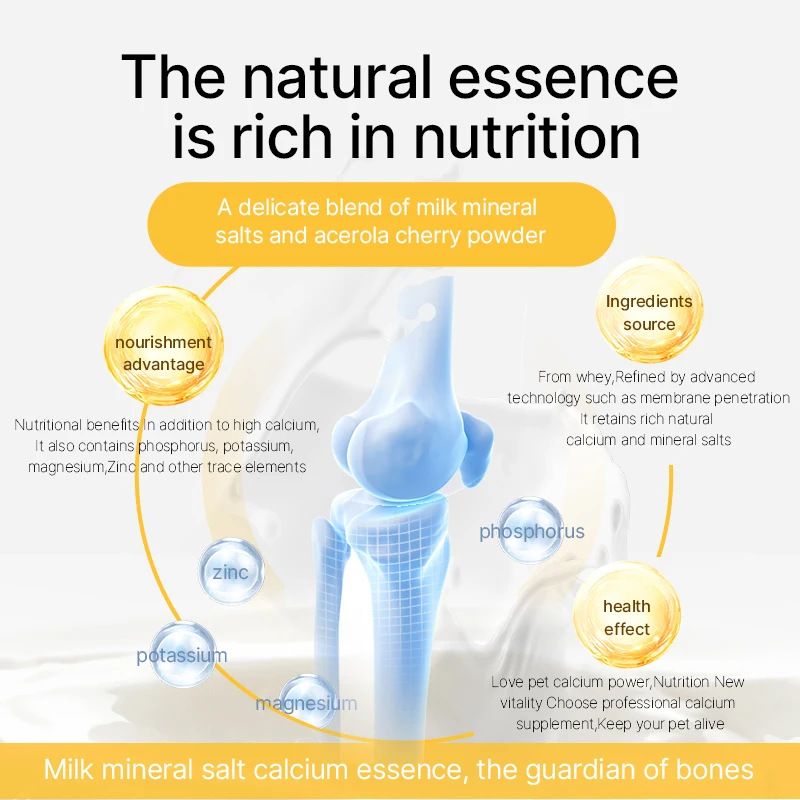 The natural essence is rich in nutrition

A delicate blend of milk mineral salts and acerola cherry powder

nourishment advantage

Nutritional benefits in addition to high calcium, It also contains phosphorus, potassium, magnesium,Zinc and other trace elements

Ingredients source

From whey,Refined by advanced technology such as membrane penetration It retains rich natural calcium and mineral salts

phosphorus

zinc

potassium

magnesium

health effect

Love pet calcium power,Nutrition New vitality Choose professional calcium supplement,Keep your pet alive

Milk mineral salt calcium essence, the guardian of bones